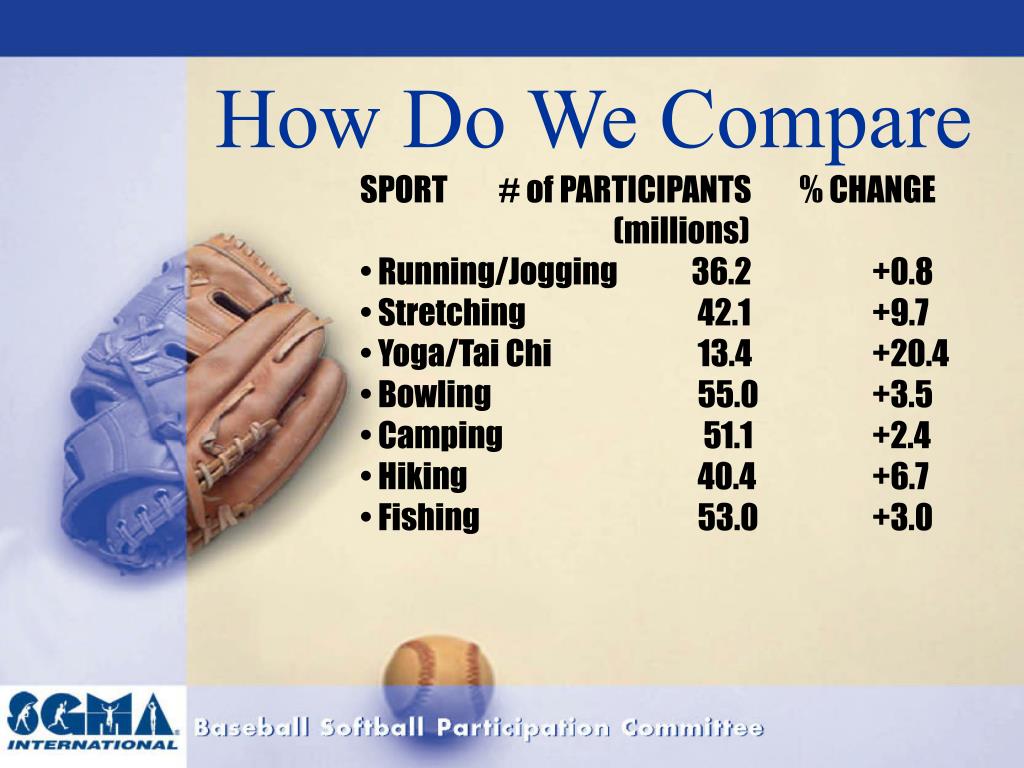 How Do We Compare

| SPORT | # of PARTICIPANTS (millions) | % CHANGE |
|---|---|---|
| • Running/Jogging | 36.2 | +0.8 |
| • Stretching | 42.1 | +9.7 |
| • Yoga/Tai Chi | 13.4 | +20.4 |
| • Bowling | 55.0 | +3.5 |
| • Camping | 51.1 | +2.4 |
| • Hiking | 40.4 | +6.7 |
| • Fishing | 53.0 | +3.0 |

SGMA INTERNATIONAL

Baseball Softball Participation Committee